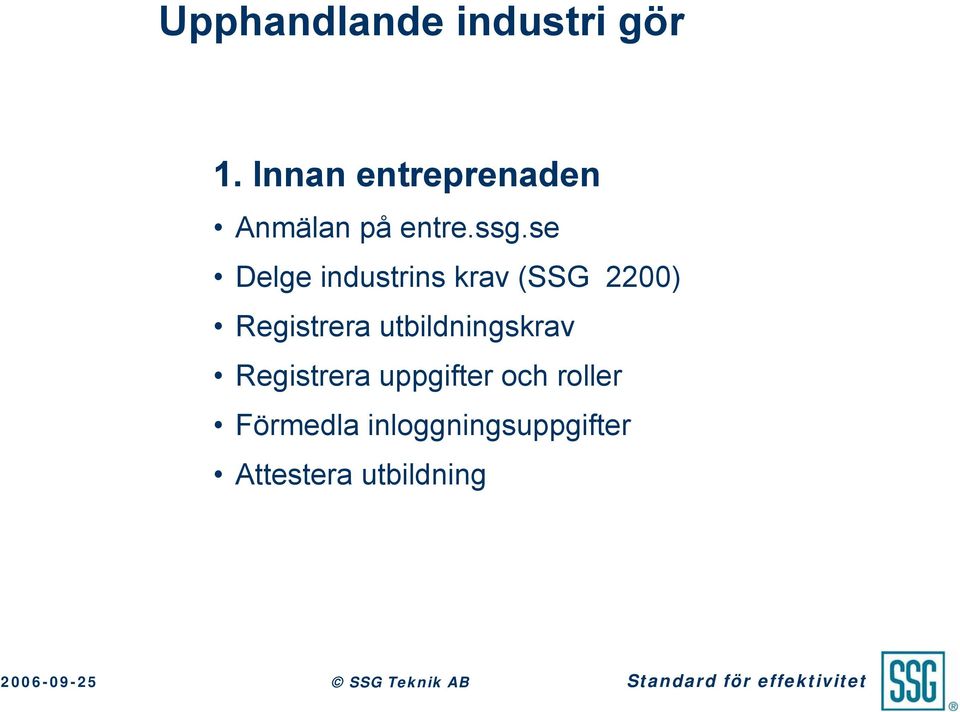 Upphandlande industri gör

1. Innan entreprenaden

• Anmälan på entre.ssg.se
• Delge industrins krav (SSG 2200)
• Registrera utbildningskrav
• Registrera uppgifter och roller
• Förmedla inloggningsuppgifter
• Attestera utbildning

2006-09-25

© SSG Teknik AB

Standard för effektivitet

SSG ®